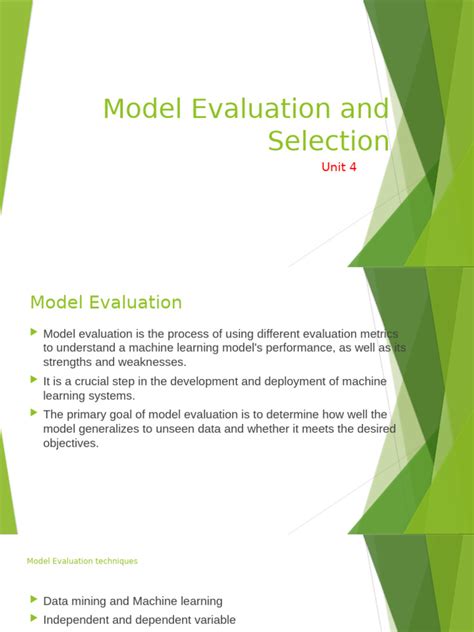 Model Evaluation and Selection

Unit 4

Model Evaluation

Model evaluation is the process of using different evaluation metrics to understand a machine learning model's performance, as well as its strengths and weaknesses.

It is a crucial step in the development and deployment of machine learning systems.

The primary goal of model evaluation is to determine how well the model generalizes to unseen data and whether it meets the desired objectives.

Model Evaluation techniques

Data mining and Machine learning

Independent and dependent variable